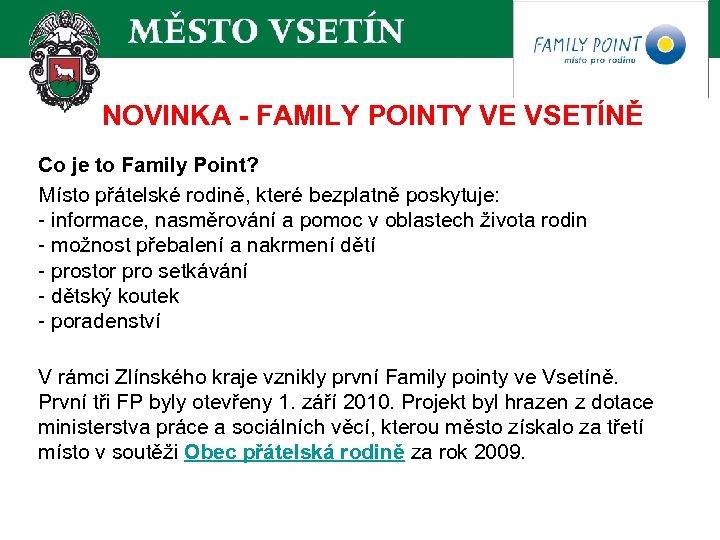 MĚSTO VSETÍN

FAMILY POINT
místo pro rodinu

NOVINKA - FAMILY POINTY VE VSETÍNĚ

Co je to Family Point?

Místo přátelské rodině, které bezplatně poskytuje:
- informace, nasměrování a pomoc v oblastech života rodin
- možnost přebalení a nakrmení dětí
- prostor pro setkávání
- dětský koutek
- poradenství

V rámci Zlínského kraje vznikly první Family pointy ve Vsetíně. První tři FP byly otevřeny 1. září 2010. Projekt byl hrazen z dotace ministerstva práce a sociálních věcí, kterou město získalo za třetí místo v soutěži Obec přátelská rodině za rok 2009.